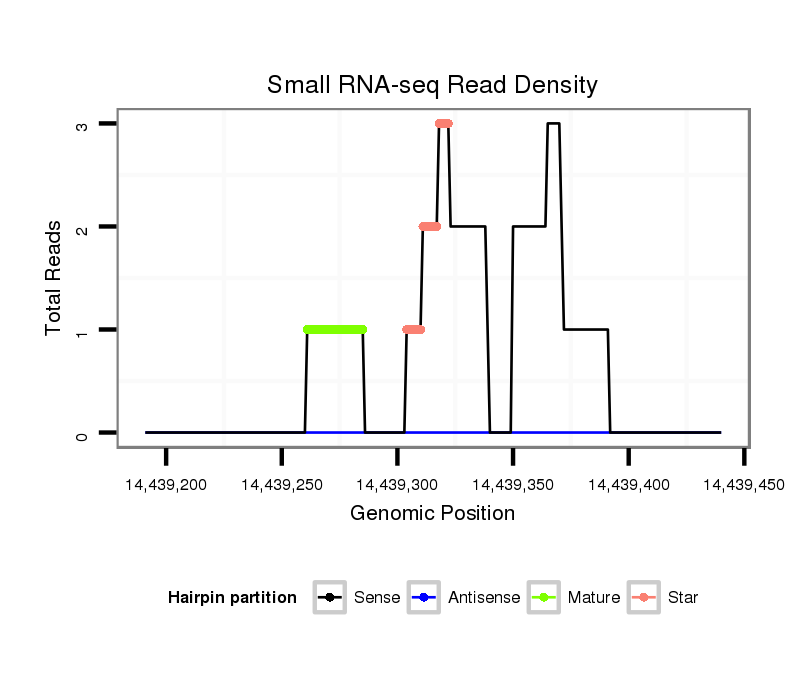 Small RNA-seq Read Density

Total Reads

3
2
1
0

14,439,200
14,439,250
14,439,300
14,439,350
14,439,400
14,439,450

Genomic Position

Hairpin partition
Sense
Antisense
Mature
Star